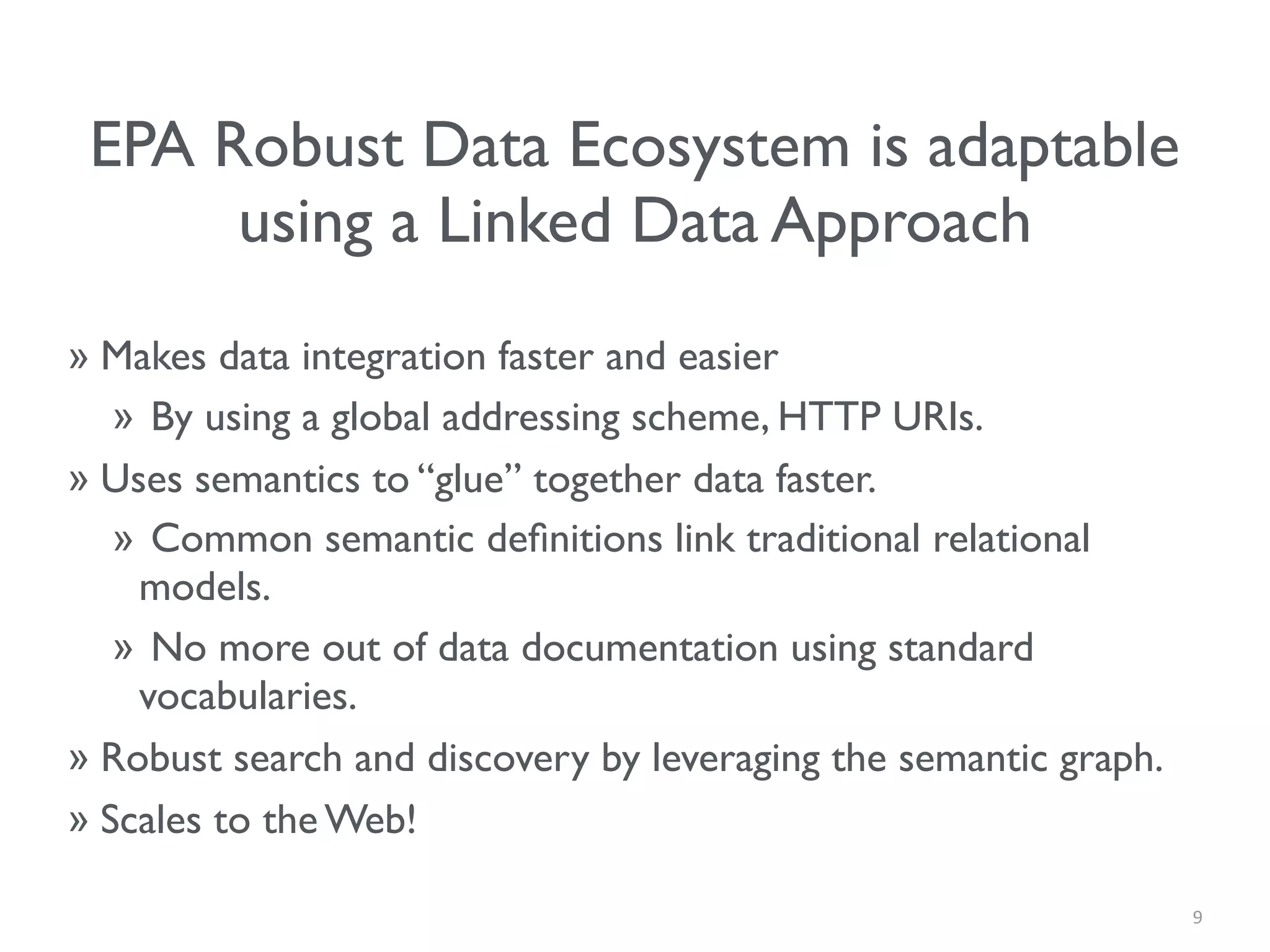 EPA Robust Data Ecosystem is adaptable using a Linked Data Approach

» Makes data integration faster and easier

» By using a global addressing scheme, HTTP URIs.

» Uses semantics to “glue” together data faster.

» Common semantic definitions link traditional relational models.

» No more out of data documentation using standard vocabularies.

» Robust search and discovery by leveraging the semantic graph.

» Scales to the Web!

9